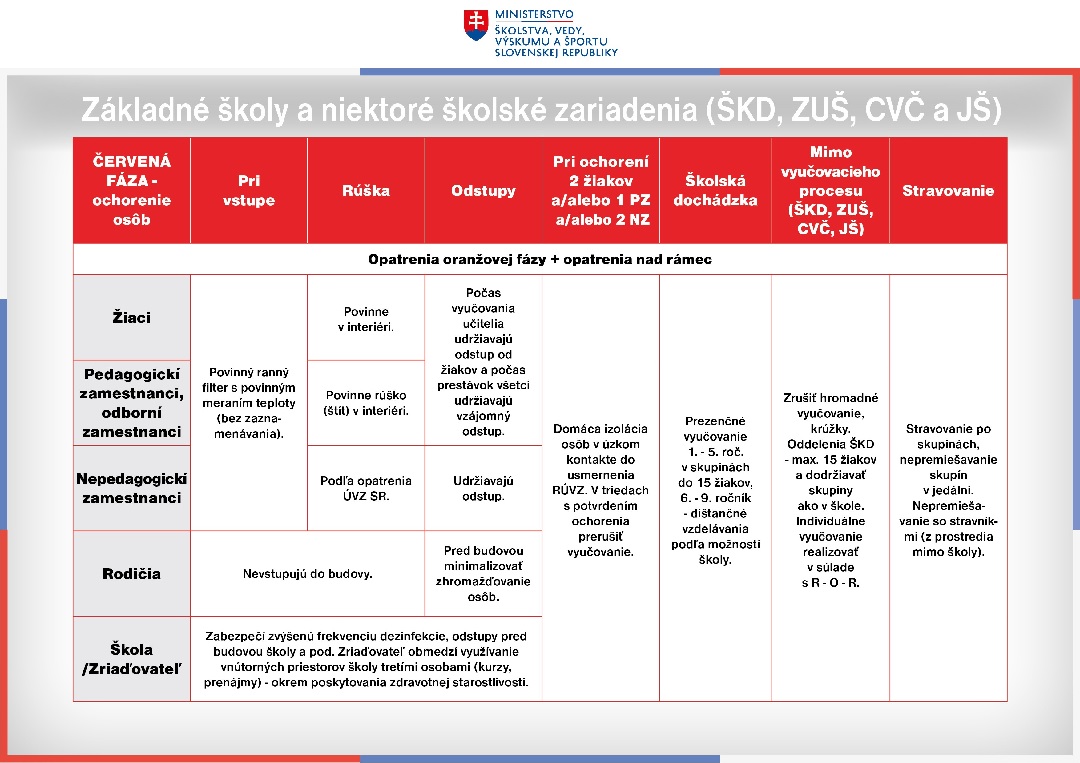 MINISTERSTVO
ŠKOLSTVA, VEDY, VÝSKUMU A ŠPORTU SLOVENSKEJ REPUBLIKY

Základné školy a niektoré školské zariadenia (ŠKD, ZUŠ, CVČ a JŠ)

| ČERVENÁ FÁZA - ochorenie osôb | Pri vstupe | Rúška | Odstupy | Pri ochorení 2 žiakov a/alebo 1 PZ a/alebo 2 NZ | Školská dochádzka | Mimo vyučovacieho procesu (ŠKD, ZUŠ, CVČ, JŠ) | Stravovanie |
|---|---|---|---|---|---|---|---|
| Opatrenia oranžovej fázy + opatrenia nad rámec | | | | | | | |
| Žiaci | Povinný ranný filter s povinným meraním teploty (bez zaznamenávania). | Povinne v interiéri. | Počas vyučovania učitelia udržiavajú odstup od žiakov a počas prestávok všetci udržiavajú vzájomný odstup. | Domáca izolácia osôb v úzkom kontakte do usmernenia RÚVZ. V triedach s potvrdením ochorenia prerušiť vyučovanie. | Prezenčné vyučovanie 1. - 5. roč. v skupinách do 15 žiakov, 6. - 9. ročník - dištančné vzdelávania podľa možnosti školy. | Zrušiť hromadné vyučovanie, krúžky. Oddelenia ŠKD - max. 15 žiakov a dodržiavať skupiny ako v škole. Individuálne vyučovanie realizovať v súlade s R - O - R. | Stravovanie po skupinách, nepremiešavanie skupín v jedálni. Nepremiešavanie so stravníkmi (z prostredia mimo školy). |
| Pedagogickí zamestnanci, odborní zamestnanci | | Povinne rúško (štít) v interiéri. | | | | | |
| Nepedagogickí zamestnanci | | Podľa opatrenia ÚVZ SR. | Udržiavajú odstup. | | | | |
| Rodičia | Nevstupujú do budovy. | | Pred budovou minimalizovať zhromažďovanie osôb. | | | | |
| Škola /Zriaďovateľ | Zabezpečí zvýšenú frekvenciu dezinfekcie, odstupy pred budovou školy a pod. Zriaďovateľ obmedzí využívanie vnútorných priestorov školy tretími osobami (kurzy, prenájmy) - okrem poskytovania zdravotnej starostlivosti. | | | | | | |